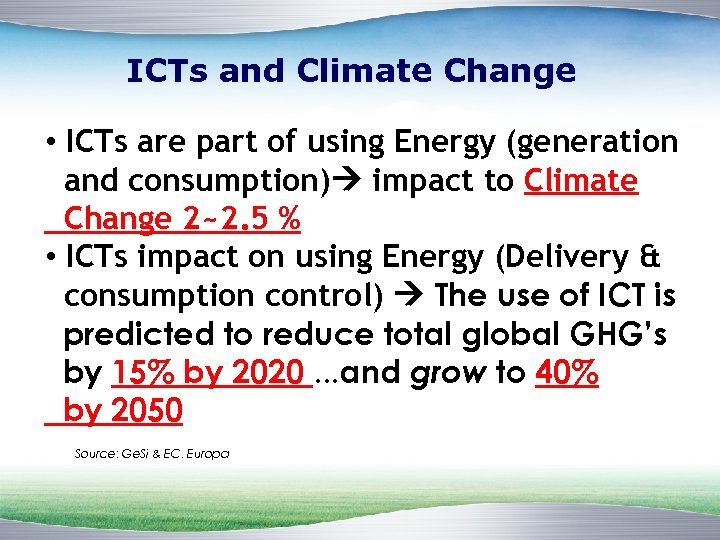 ICTs and Climate Change

• ICTs are part of using Energy (generation and consumption)→ impact to Climate Change 2~2.5 %

• ICTs impact on using Energy (Delivery & consumption control) → The use of ICT is predicted to reduce total global GHG's by 15% by 2020 ...and grow to 40% by 2050

Source: GeSi & EC. Europa